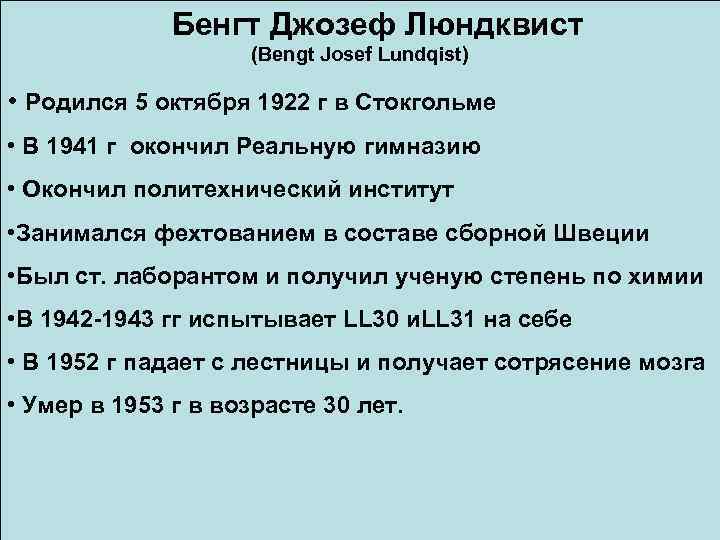 Бенгт Джозеф Люндквист
(Bengt Josef Lundqist)

• Родился 5 октября 1922 г в Стокгольме

• В 1941 г окончил Реальную гимназию

• Окончил политехнический институт

•Занимался фехтованием в составе сборной Швеции

•Был ст. лаборантом и получил ученую степень по химии

•В 1942-1943 гг испытывает LL30 иLL31 на себе

• В 1952 г падает с лестницы и получает сотрясение мозга

• Умер в 1953 г в возрасте 30 лет.